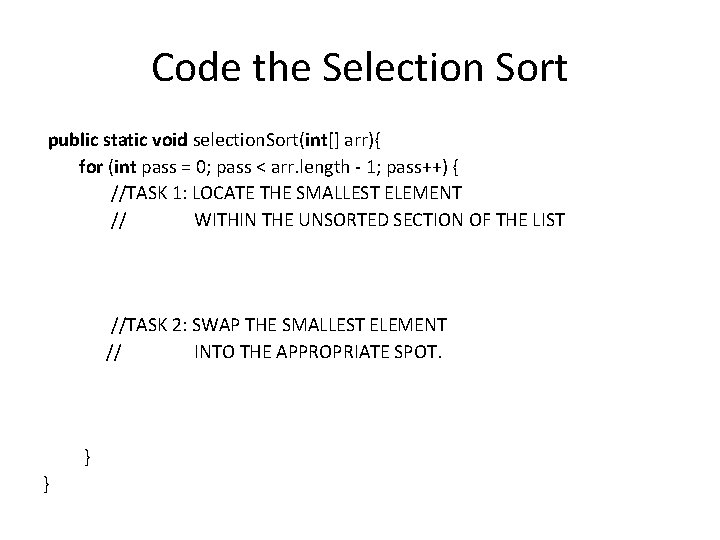 Code the Selection Sort

public static void selectionSort(int[] arr){
for (int pass = 0; pass < arr.length - 1; pass++) {
//TASK 1: LOCATE THE SMALLEST ELEMENT
// WITHIN THE UNSORTED SECTION OF THE LIST

//TASK 2: SWAP THE SMALLEST ELEMENT
// INTO THE APPROPRIATE SPOT.

}
}